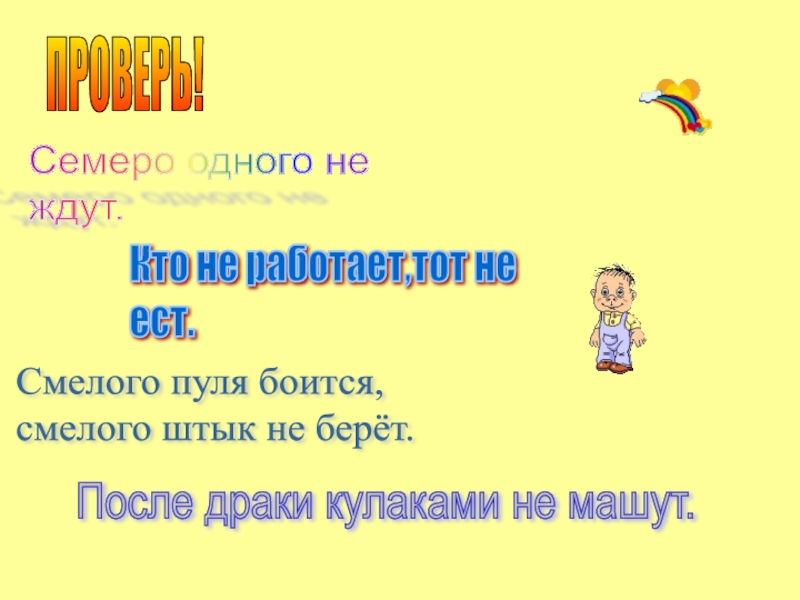 ПРОВЕРЬ!

Семеро одного не ждут.

Кто не работает,тот не ест.

Смелого пуля боится, смелого штык не берёт.

После драки кулаками не машут.